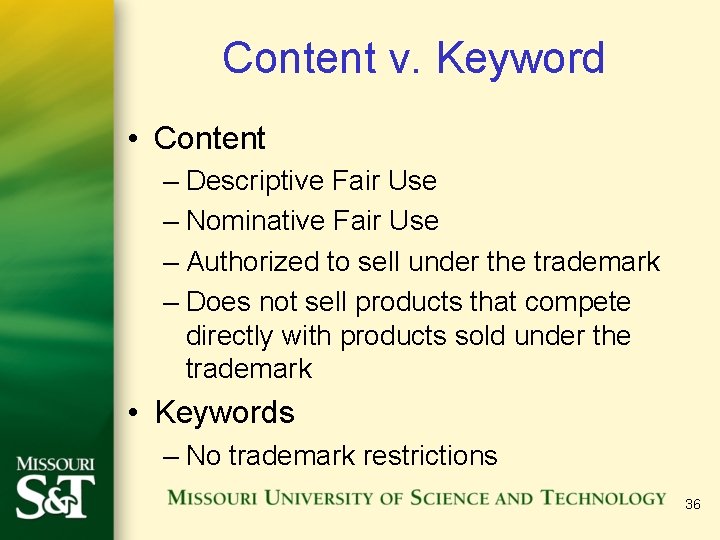 Content v. Keyword

• Content
– Descriptive Fair Use
– Nominative Fair Use
– Authorized to sell under the trademark
– Does not sell products that compete directly with products sold under the trademark

• Keywords
– No trademark restrictions

MISSOURI S&T

MISSOURI UNIVERSITY OF SCIENCE AND TECHNOLOGY

36